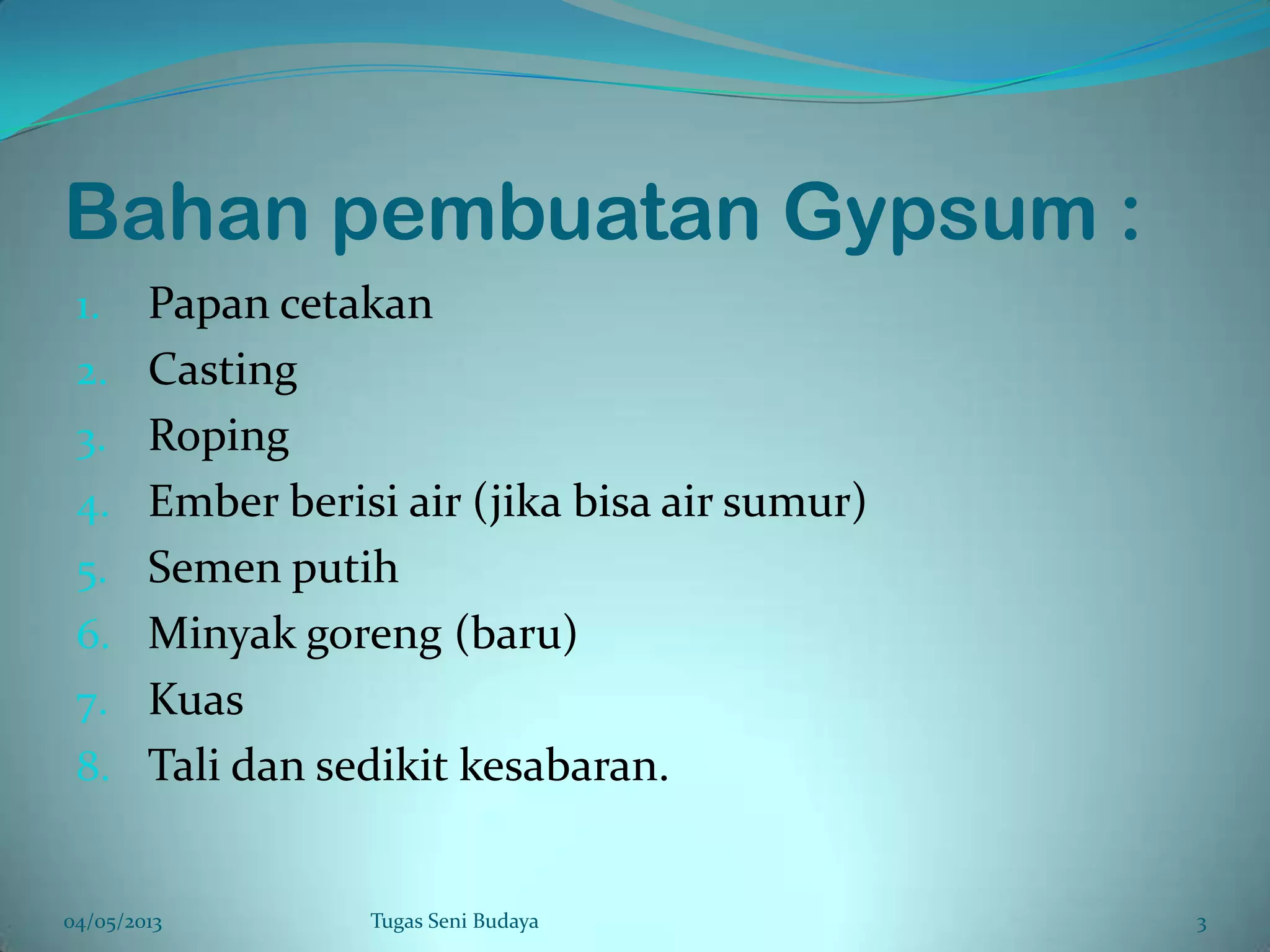 Bahan pembuatan Gypsum :

1. Papan cetakan
2. Casting
3. Roping
4. Ember berisi air (jika bisa air sumur)
5. Semen putih
6. Minyak goreng (baru)
7. Kuas
8. Tali dan sedikit kesabaran.

04/05/2013 Tugas Seni Budaya 3